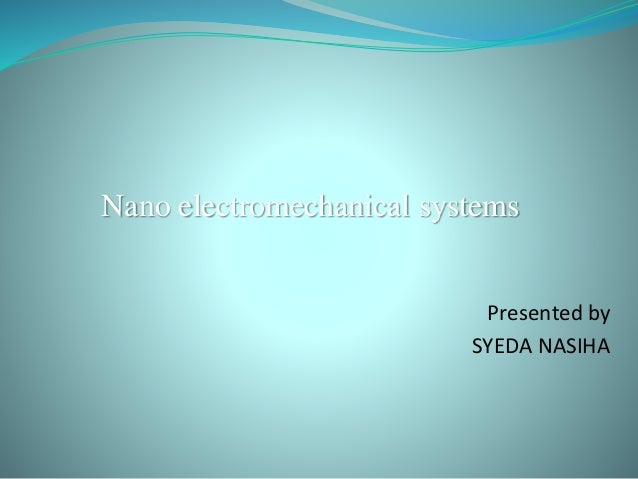 Nano electromechanical systems

Presented by
SYEDA NASIHA